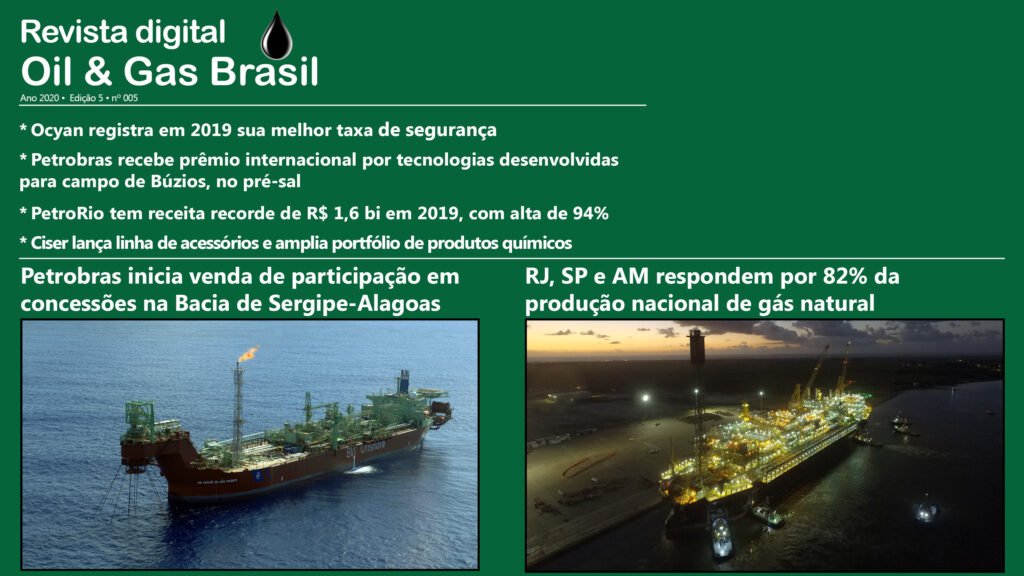 Revista digital
Oil & Gas Brasil
Ano 2020 • Edição 5 • nº 005

* Ocyan registra em 2019 sua melhor taxa de segurança

* Petrobras recebe prêmio internacional por tecnologias desenvolvidas para campo de Búzios, no pré-sal

* PetroRio tem receita recorde de R$ 1,6 bi em 2019, com alta de 94%

* Ciser lança linha de acessórios e amplia portfólio de produtos químicos

Petrobras inicia venda de participação em concessões na Bacia de Sergipe-Alagoas

RJ, SP e AM respondem por 82% da produção nacional de gás natural